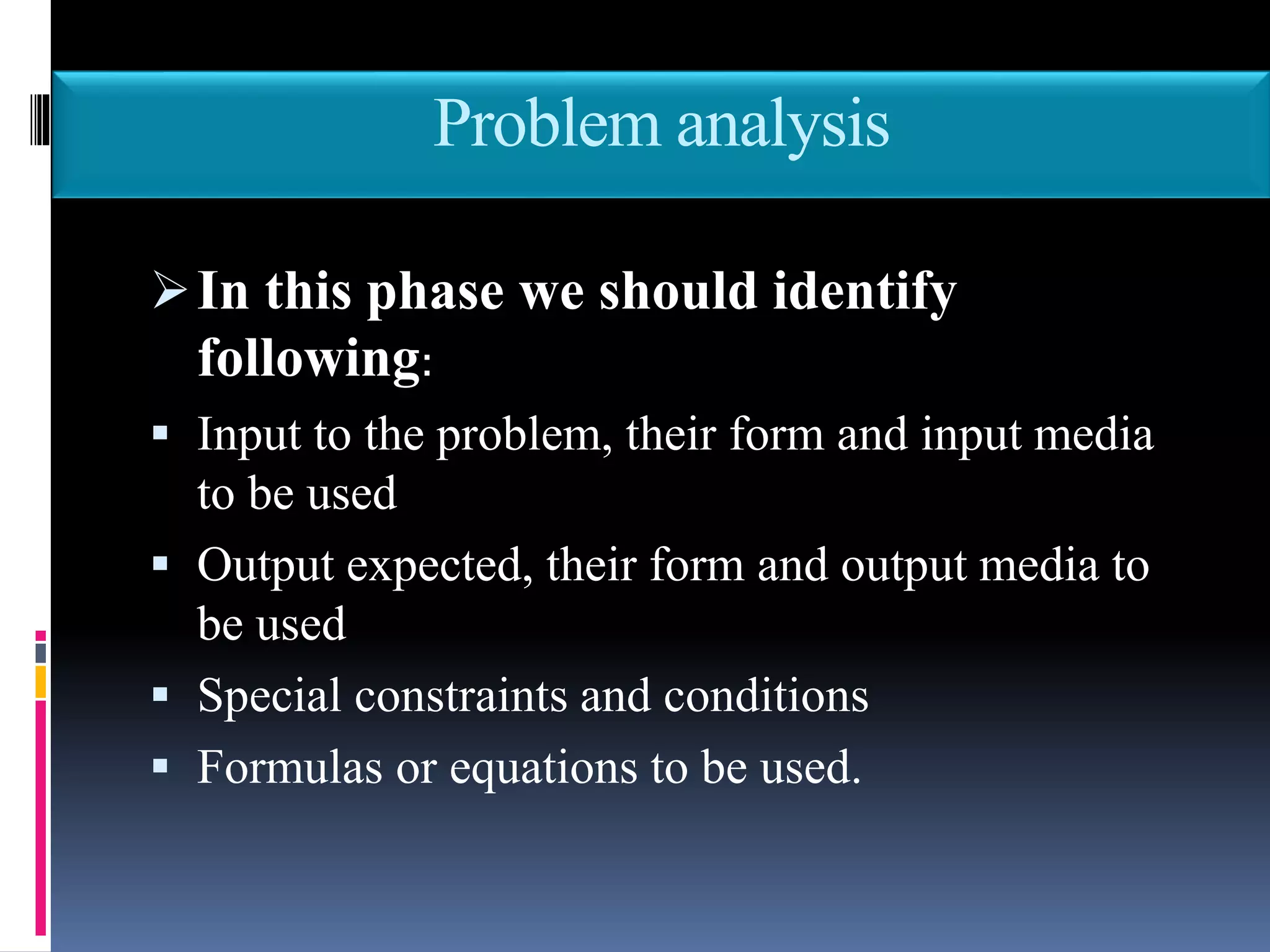 Problem analysis

➢ In this phase we should identify following:

▪ Input to the problem, their form and input media to be used

▪ Output expected, their form and output media to be used

▪ Special constraints and conditions

▪ Formulas or equations to be used.